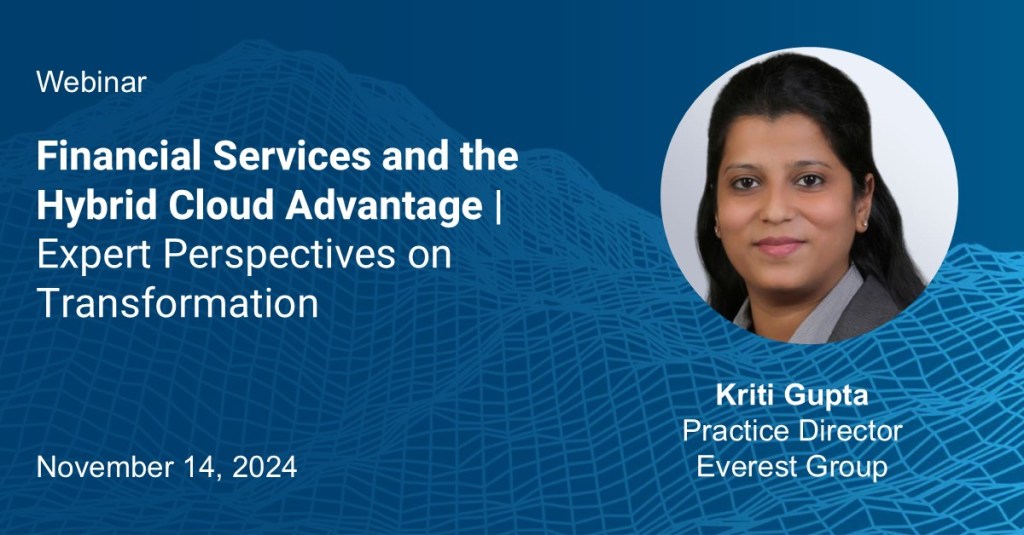 Webinar

Financial Services and the Hybrid Cloud Advantage | Expert Perspectives on Transformation

November 14, 2024

Kriti Gupta
Practice Director
Everest Group